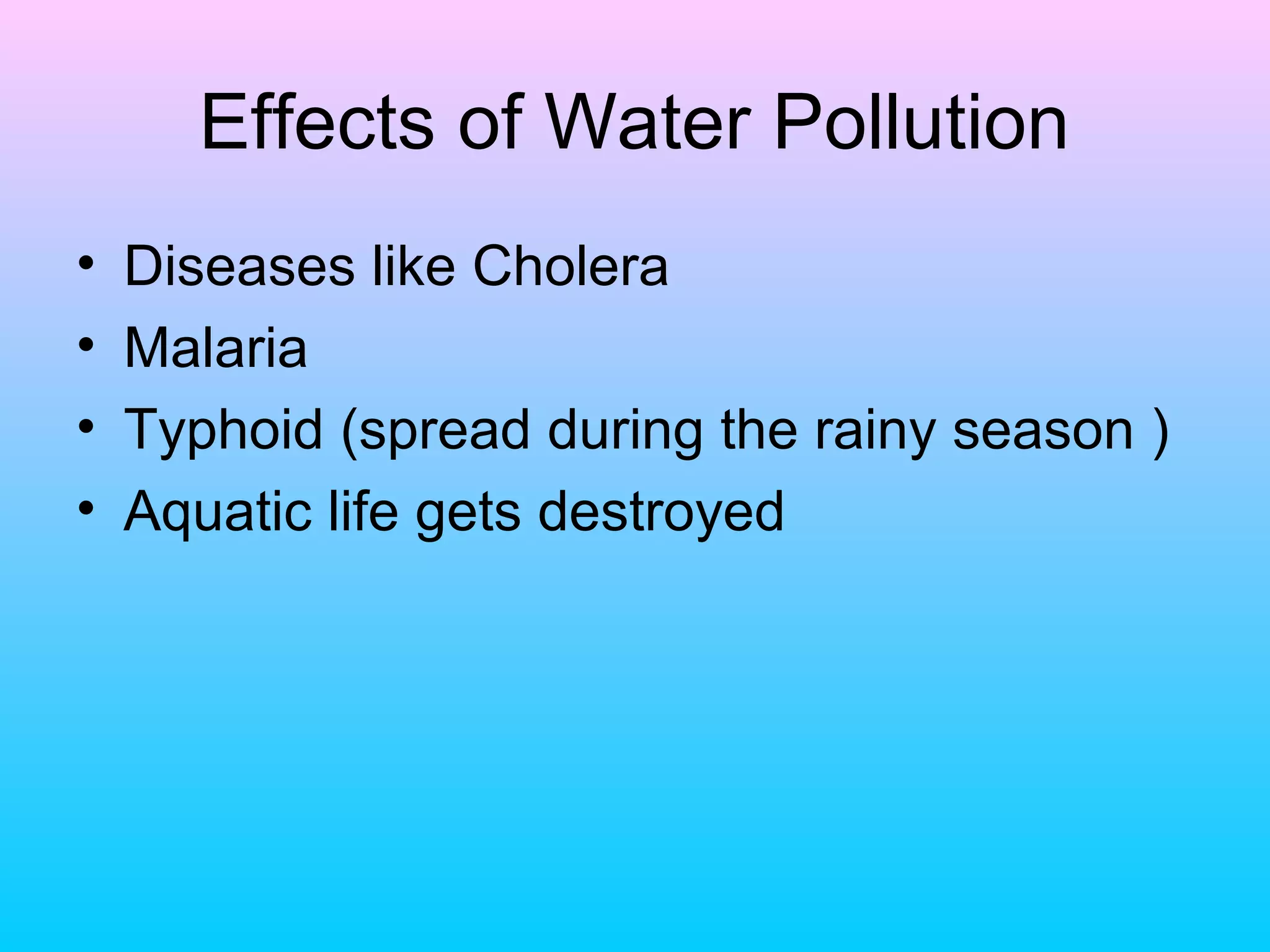 Effects of Water Pollution

• Diseases like Cholera
• Malaria
• Typhoid (spread during the rainy season )
• Aquatic life gets destroyed